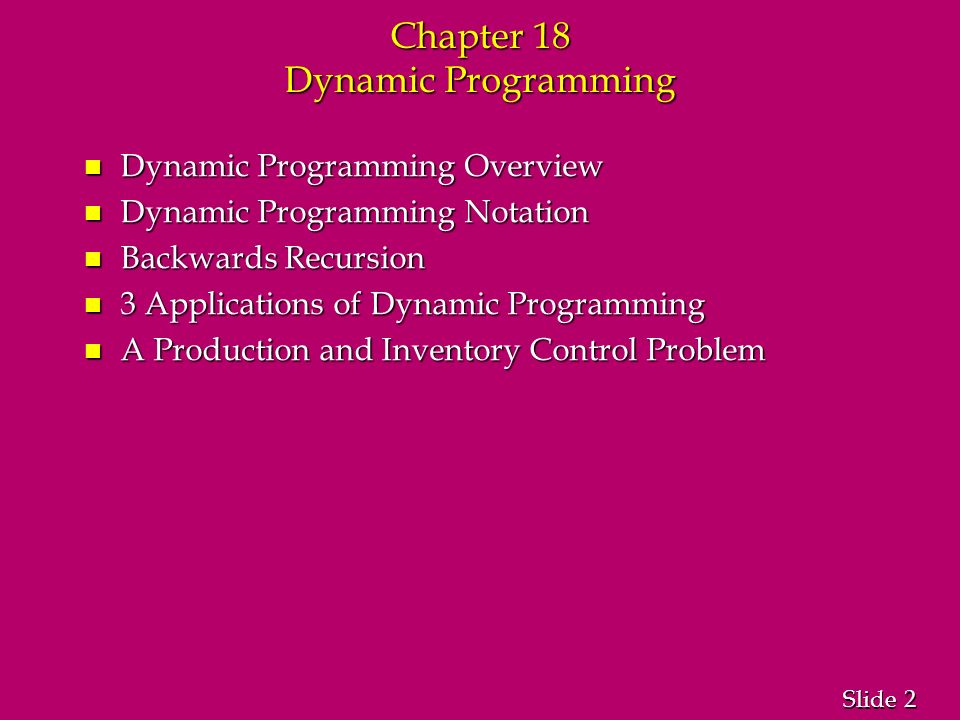 Chapter 18
Dynamic Programming

- Dynamic Programming Overview
- Dynamic Programming Notation
- Backwards Recursion
- 3 Applications of Dynamic Programming
- A Production and Inventory Control Problem

Slide 2